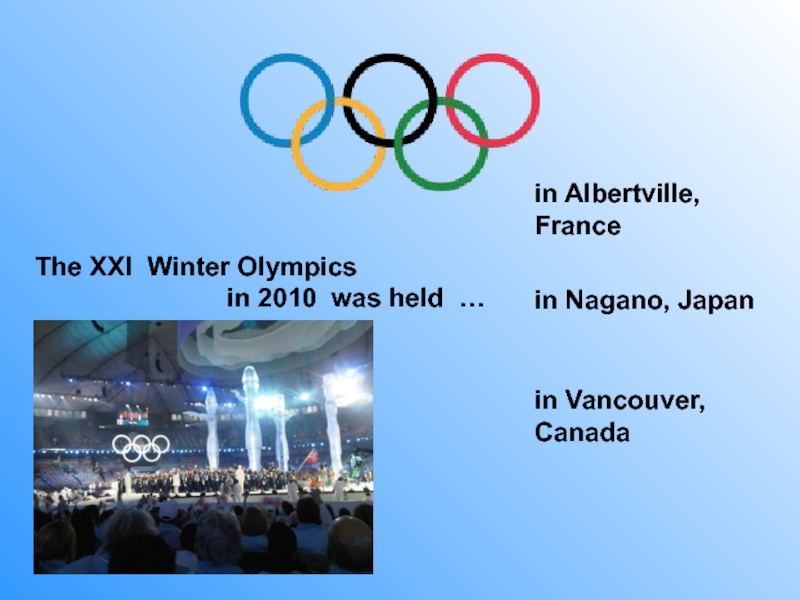 The XXI Winter Olympics in 2010 was held …

in Albertville, France

in Nagano, Japan

in Vancouver, Canada